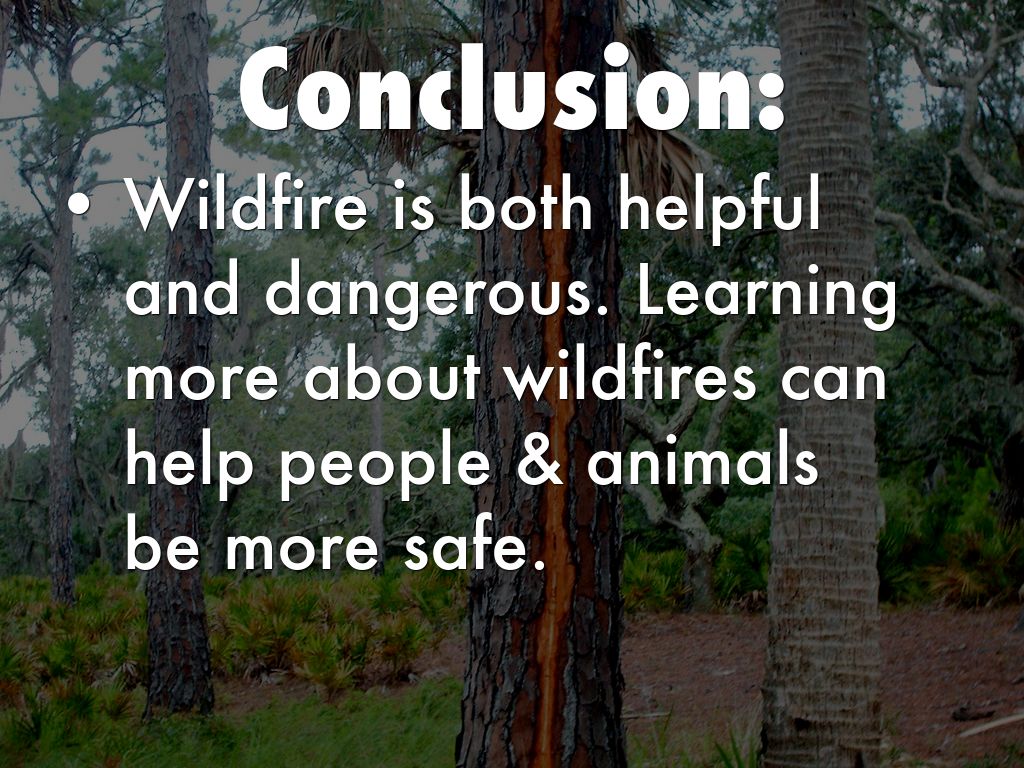 Conclusion:

• Wildfire is both helpful and dangerous. Learning more about wildfires can help people & animals be more safe.